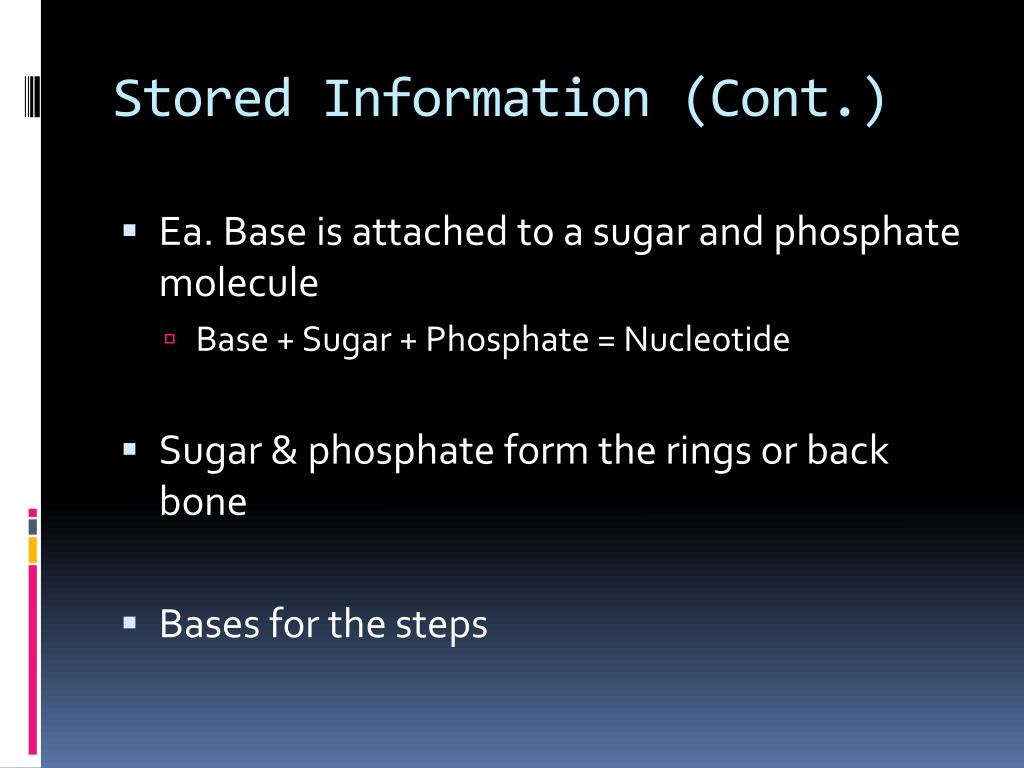 Stored Information (Cont.)

Ea. Base is attached to a sugar and phosphate molecule

Base + Sugar + Phosphate = Nucleotide

Sugar & phosphate form the rings or back bone

Bases for the steps